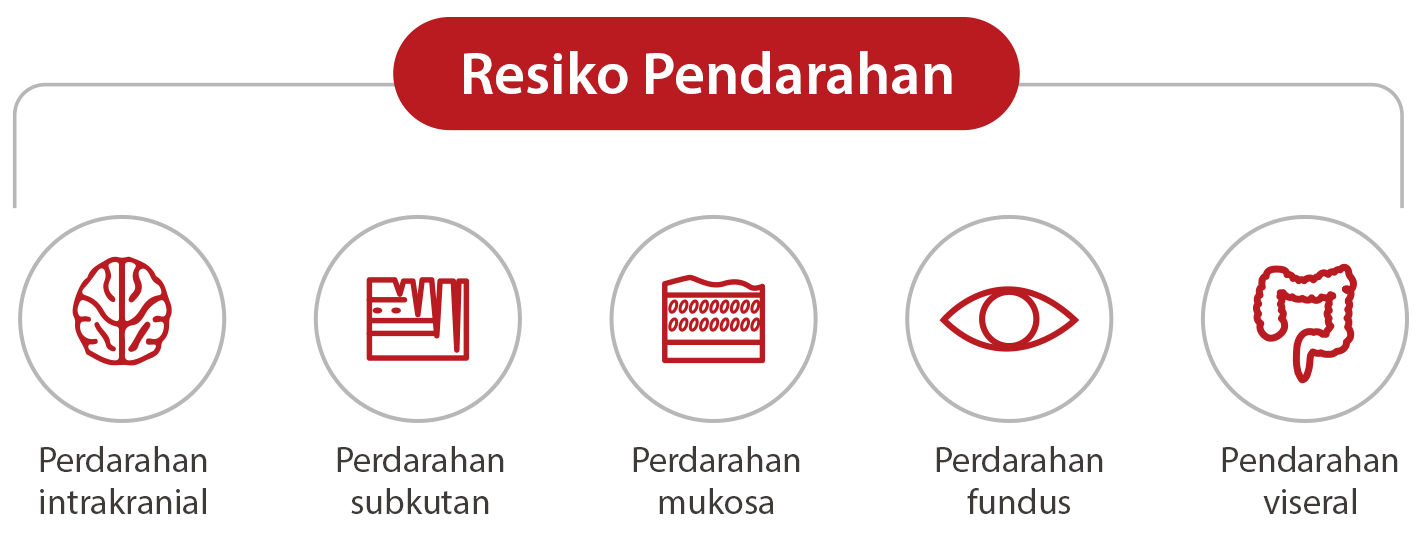 Resiko Pendarahan

Perdarahan intrakranial

Perdarahan subkutan

Perdarahan mukosa

Perdarahan fundus

Pendarahan viseral